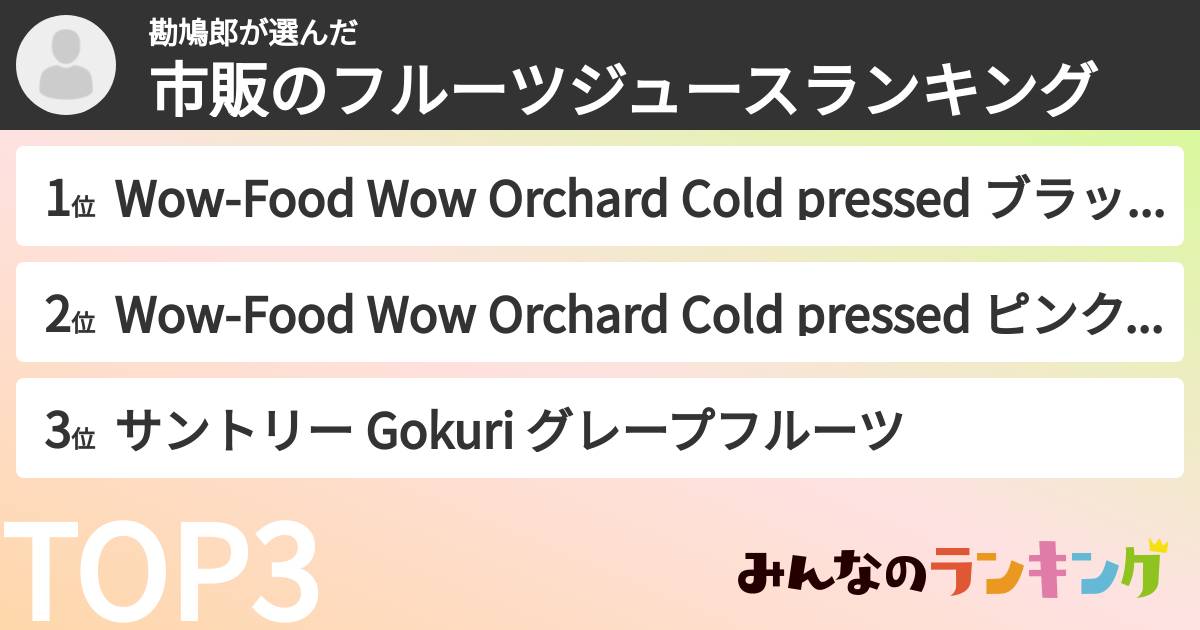 勘鳩郎が選んだ
市販のフルーツジュースランキング

1位 Wow-Food Wow Orchard Cold pressed ブラッ...

2位 Wow-Food Wow Orchard Cold pressed ピンク...

3位 サントリー Gokuri グレープフルーツ

TOP3

みんなのランキング